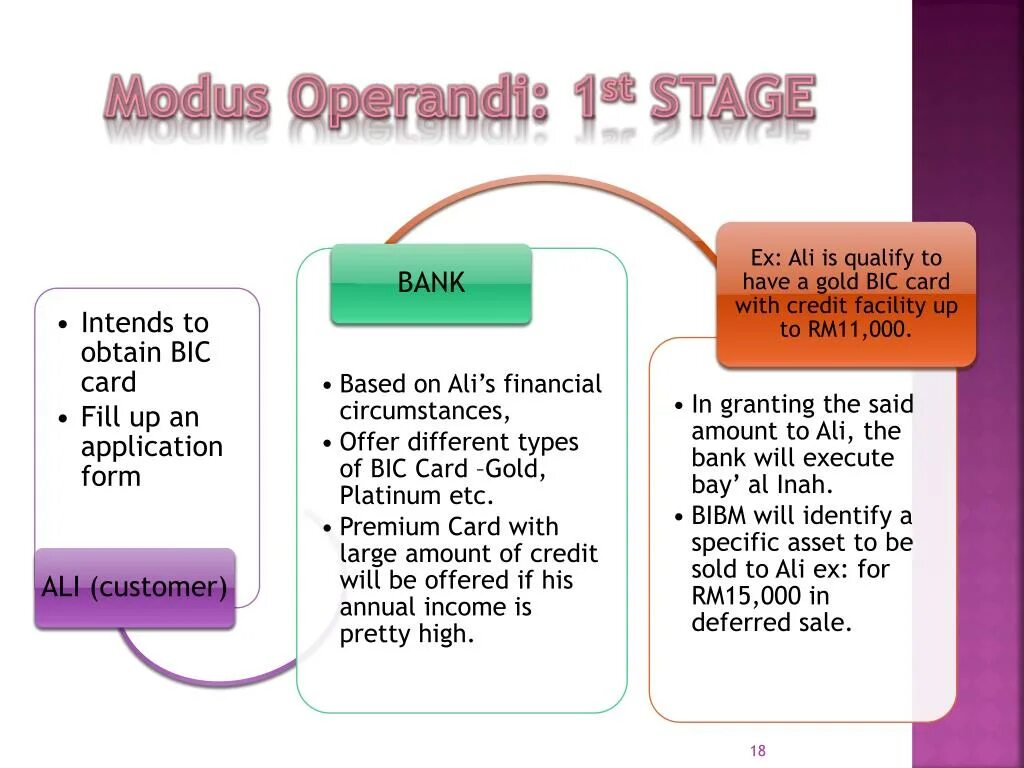 Modus Operandi: 1$^{st}$ STAGE

• Intends to obtain BIC card
• Fill up an application form

ALI (customer)

BANK

• Based on Ali's financial circumstances,
• Offer different types of BIC Card –Gold, Platinum etc.
• Premium Card with large amount of credit will be offered if his annual income is pretty high.

Ex: Ali is qualify to have a gold BIC card with credit facility up to RM11,000.

• In granting the said amount to Ali, the bank will execute bay' al Inah.
• BIBM will identify a specific asset to be sold to Ali ex: for RM15,000 in deferred sale.

18